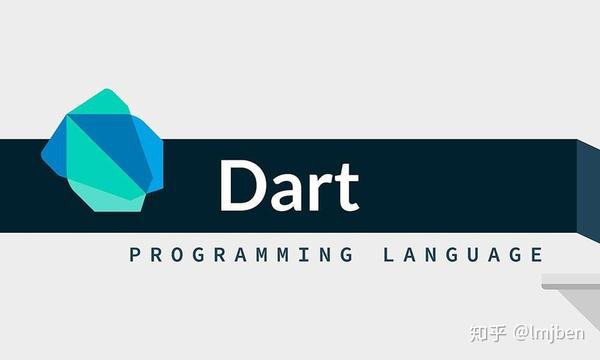 Dart

PROGRAMMING LANGUAGE

知乎 @lmjben